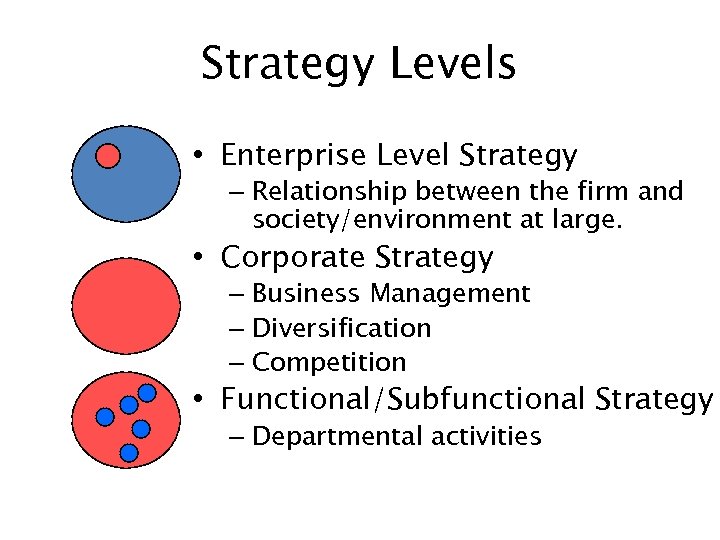 Strategy Levels

• Enterprise Level Strategy
  – Relationship between the firm and society/environment at large.
• Corporate Strategy
  – Business Management
  – Diversification
  – Competition
• Functional/Subfunctional Strategy
  – Departmental activities